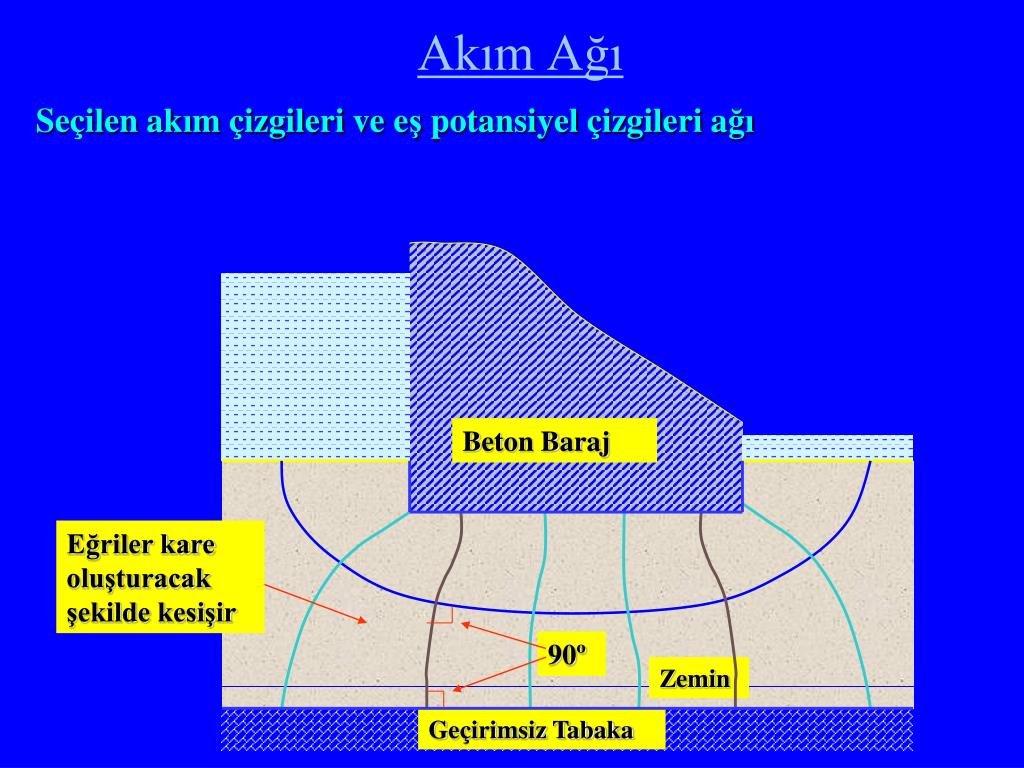 Akım Ağı

Seçilen akım çizgileri ve eş potansiyel çizgileri ağı

Beton Baraj

Eğriler kare oluşturacak şekilde kesişir

90º

Zemin

Geçirimsiz Tabaka